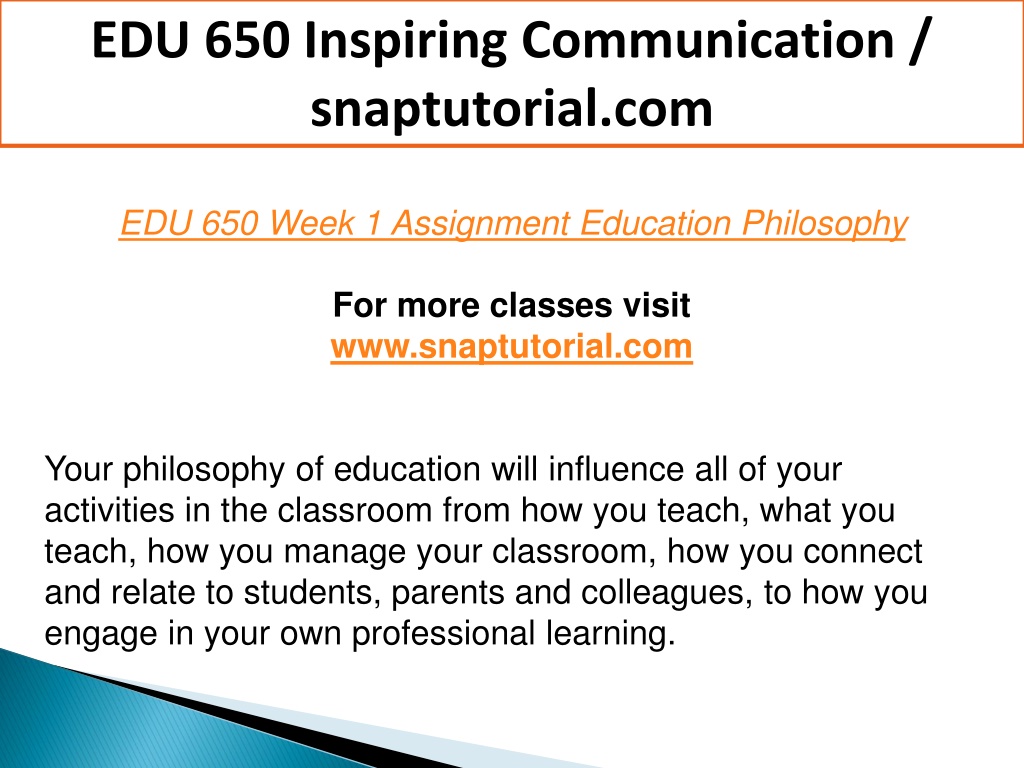 EDU 650 Inspiring Communication / snaptutorial.com

EDU 650 Week 1 Assignment Education Philosophy

For more classes visit
www.snaptutorial.com

Your philosophy of education will influence all of your activities in the classroom from how you teach, what you teach, how you manage your classroom, how you connect and relate to students, parents and colleagues, to how you engage in your own professional learning.